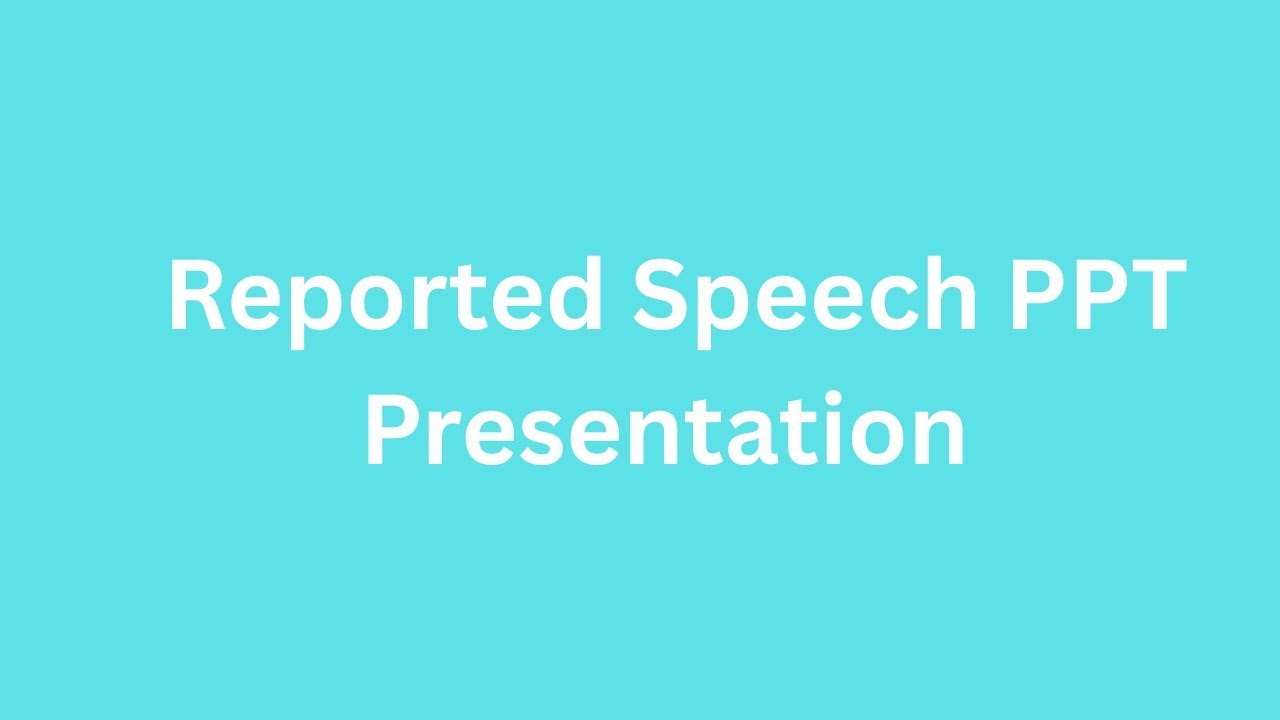 Reported Speech PPT Presentation